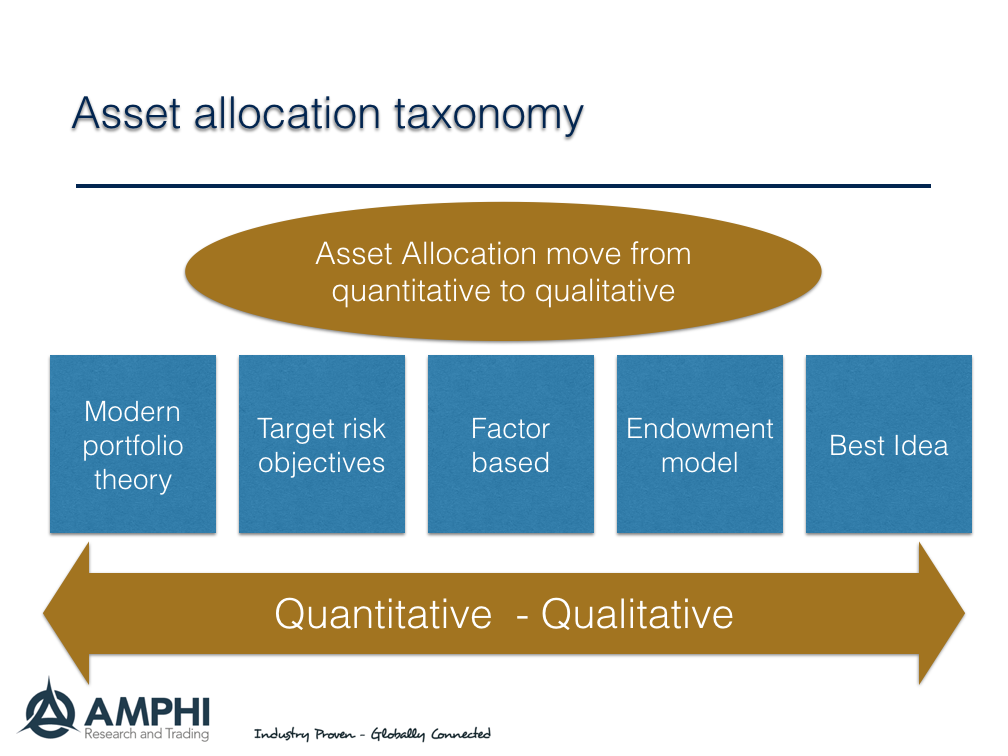 Asset allocation taxonomy

Asset Allocation move from quantitative to qualitative

Modern portfolio theory

Target risk objectives

Factor based

Endowment model

Best Idea

Quantitative - Qualitative

AMPHI
Research and Trading

Industry Proven - Globally Connected